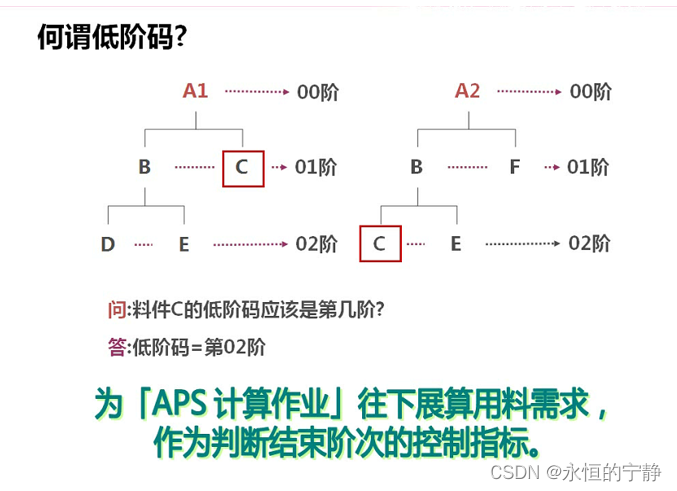 何谓低阶码?

A1 00阶
B C 01阶
D E 02阶

A2 00阶
B F 01阶
C E 02阶

问:料件C的低阶码应该是第几阶?

答:低阶码=第02阶

为「APS 计算作业」往下展算用料需求，作为判断结束阶次的控制指标。

CSDN @永恒的宁静